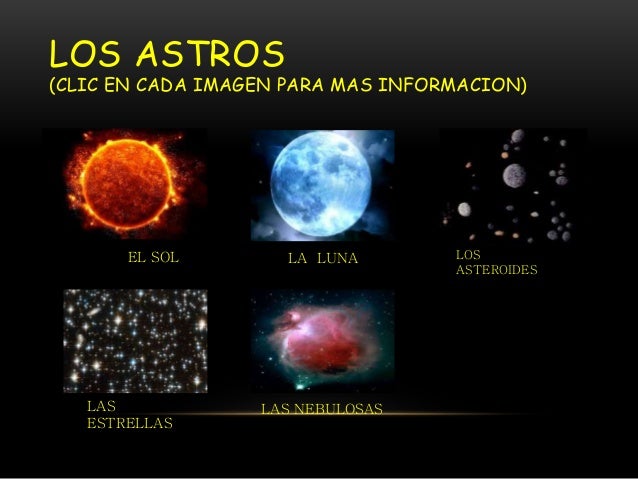 LOS ASTROS
(CLIC EN CADA IMAGEN PARA MAS INFORMACION)

EL SOL

LA LUNA

LOS ASTEROIDES

LAS ESTRELLAS

LAS NEBULOSAS